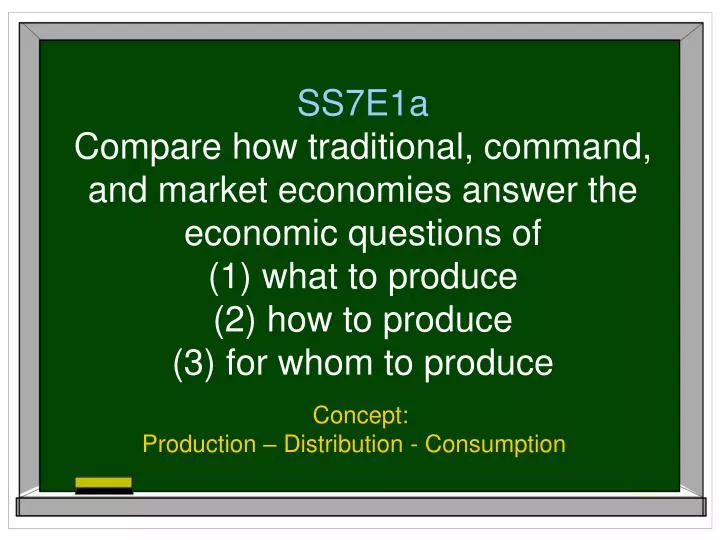 SS7E1a
Compare how traditional, command, and market economies answer the economic questions of
(1) what to produce
(2) how to produce
(3) for whom to produce

Concept:
Production – Distribution - Consumption